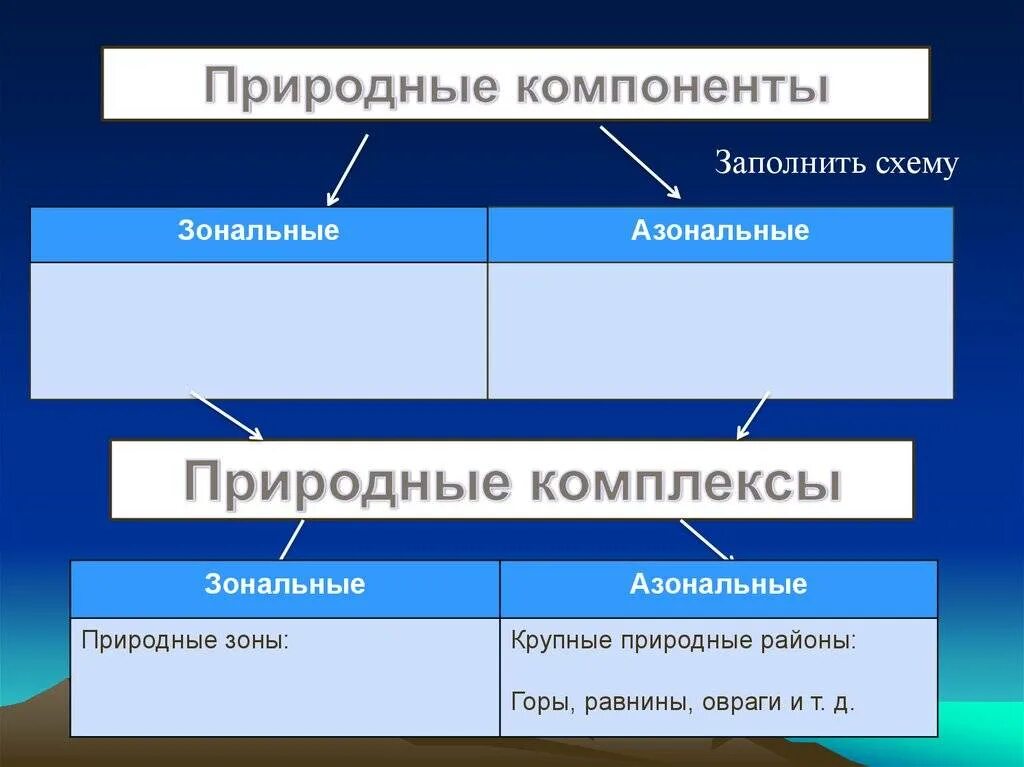 Природные компоненты

Заполнить схему

| Зональные | Азональные |
|---|---|
| | |

Природные комплексы

| Зональные | Азональные |
|---|---|
| Природные зоны: | Крупные природные районы: Горы, равнины, овраги и т. д. |